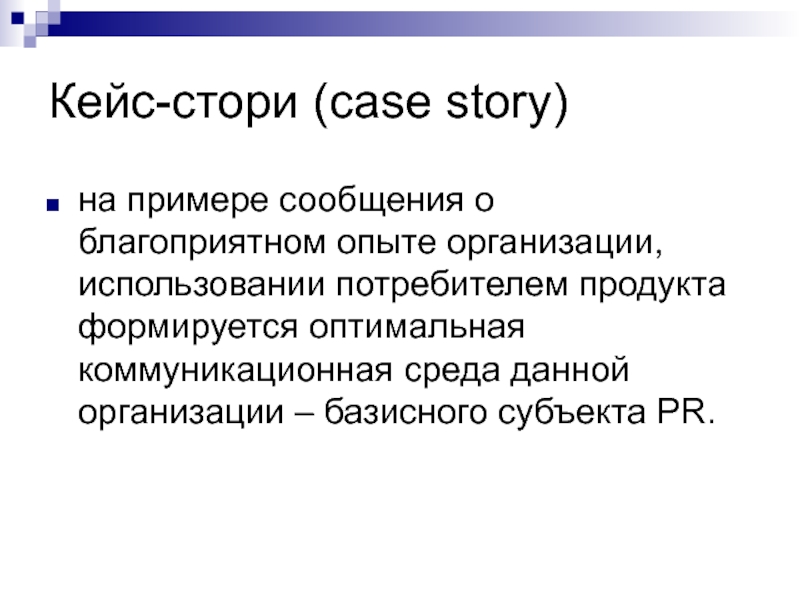 Кейс-стори (case story)

на примере сообщения о благоприятном опыте организации, использовании потребителем продукта формируется оптимальная коммуникационная среда данной организации – базисного субъекта PR.